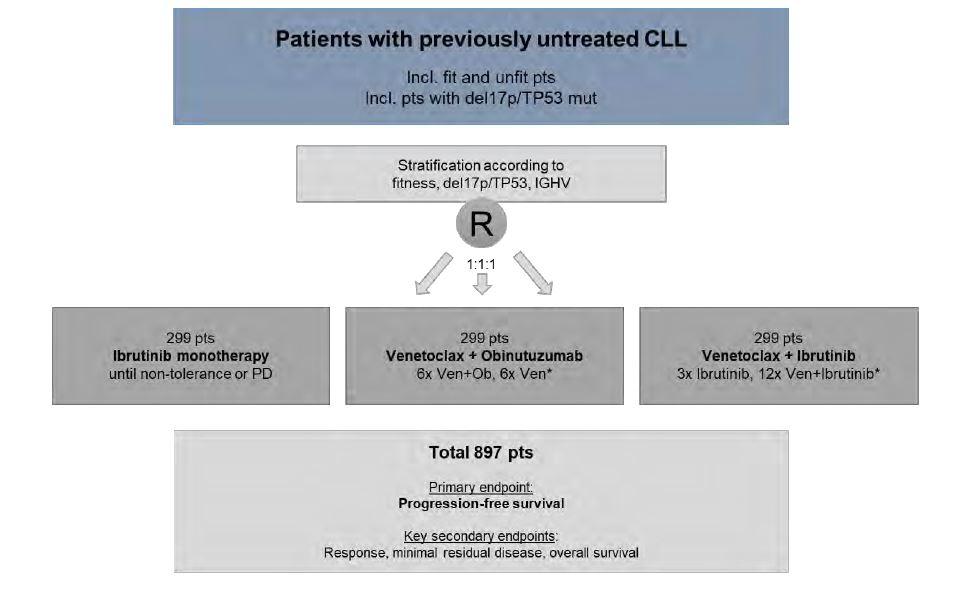 Patients with previously untreated CLL

Incl. fit and unfit pts
Incl. pts with del17p/TP53 mut

Stratification according to fitness, del17p/TP53, IGHV

R

1:1:1

299 pts
Ibrutinib monotherapy
until non-tolerance or PD

299 pts
Venetoclax + Obinutuzumab
6x Ven+Ob, 6x Ven*

299 pts
Venetoclax + Ibrutinib
3x Ibrutinib, 12x Ven+Ibrutinib*

Total 897 pts

Primary endpoint:
Progression-free survival

Key secondary endpoints:
Response, minimal residual disease, overall survival